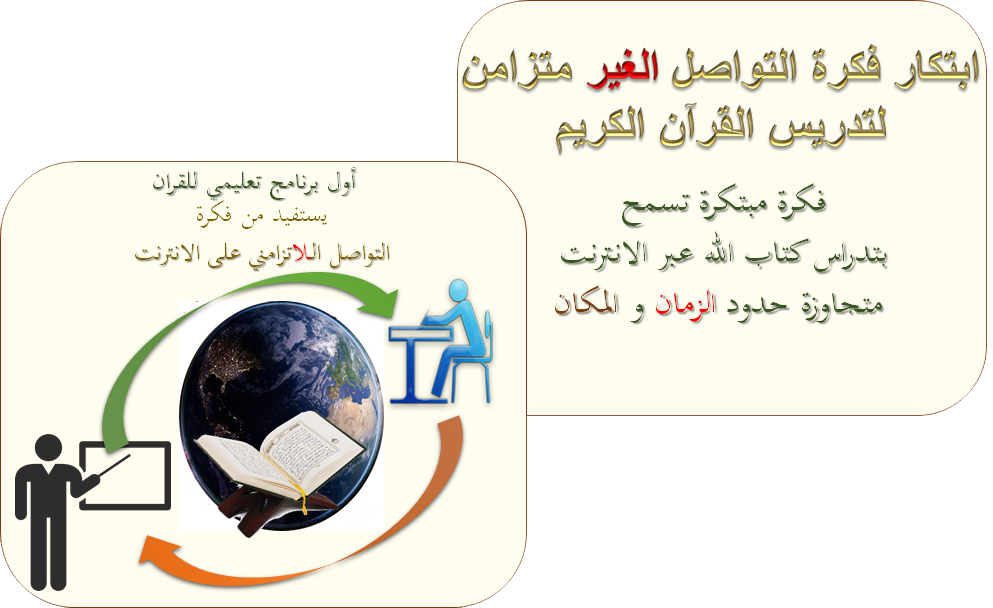 ابتكار فكرة التواصل الغير متزامن لتدريس القرآن الكريم

فكرة مبتكرة تسمح
بتدراس كتاب الله عبر الانترنت
متجاوزة حدود الزمان و المكان

أول برنامج تعليمي للقران
يستفيد من فكرة
التواصل اللاتزامني على الانترنت